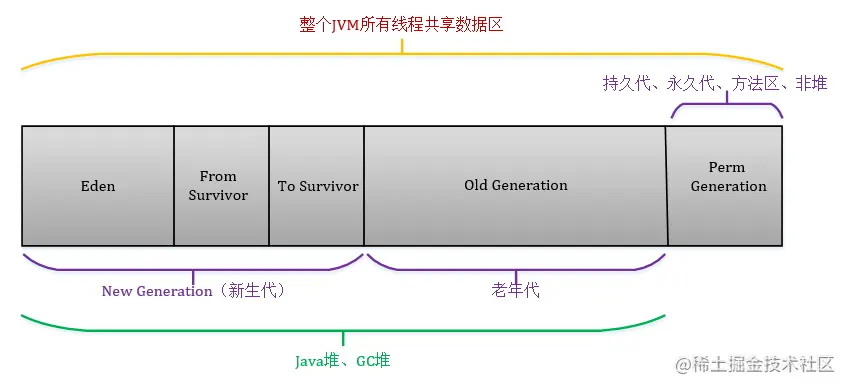 整个JVM所有线程共享数据区

持久代、永久代、方法区、非堆

Eden

From Survivor

To Survivor

Old Generation

Perm Generation

New Generation（新生代）

老年代

Java堆、GC堆

@稀土掘金技术社区